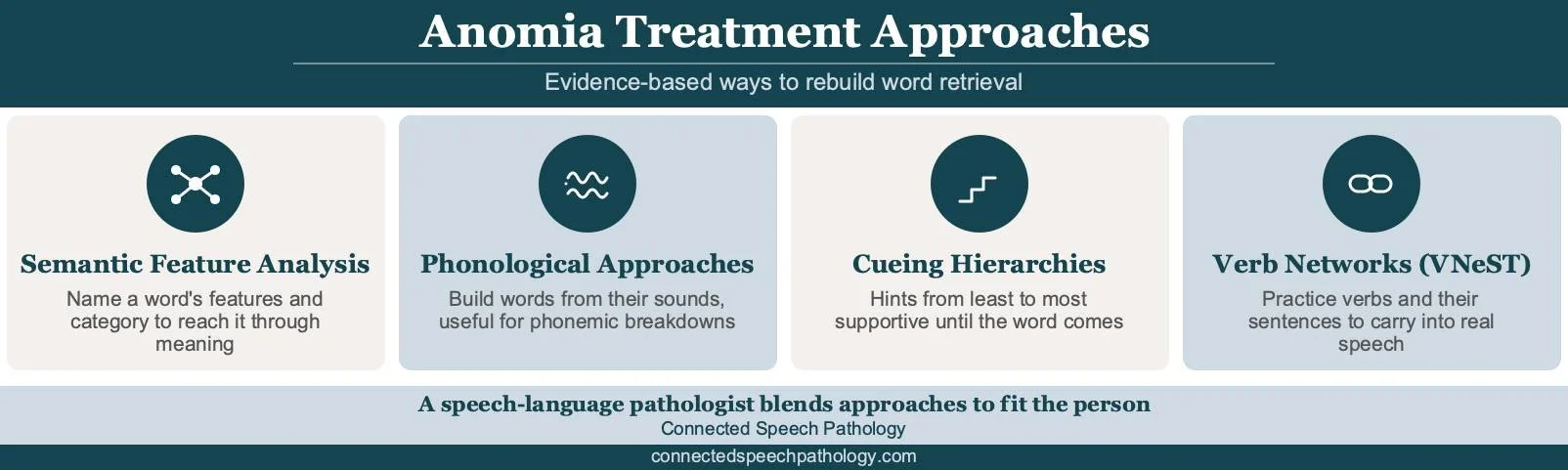 Anomia Treatment Approaches

Evidence-based ways to rebuild word retrieval

Semantic Feature Analysis

Name a word's features and category to reach it through meaning

Phonological Approaches

Build words from their sounds, useful for phonemic breakdowns

Cueing Hierarchies

Hints from least to most supportive until the word comes

Verb Networks (VNeST)

Practice verbs and their sentences to carry into real speech

A speech-language pathologist blends approaches to fit the person

Connected Speech Pathology

connectedspeechpathology.com